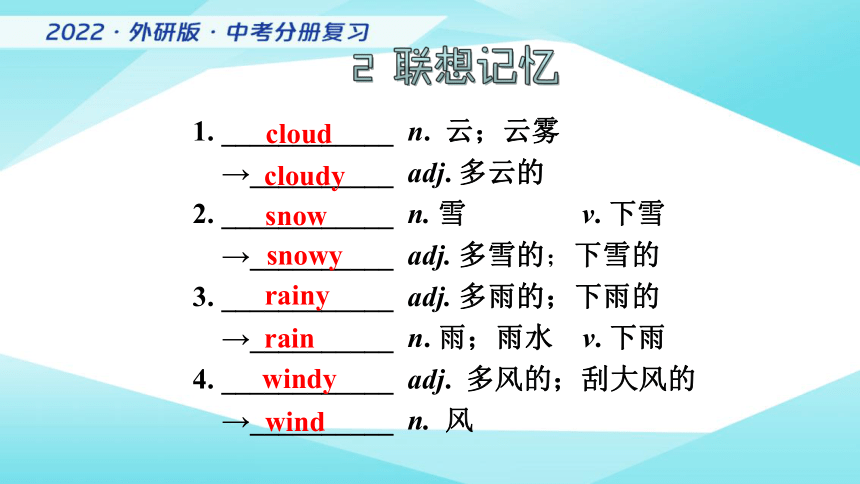 2022 · 外研版 · 中考分册复习

2 联想记忆

1. cloud n. 云；云雾
→cloudy adj. 多云的

2. snow n. 雪 v. 下雪
→snowy adj. 多雪的；下雪的

3. rainy adj. 多雨的；下雨的
→rain n. 雨；雨水 v. 下雨

4. windy adj. 多风的；刮大风的
→wind n. 风